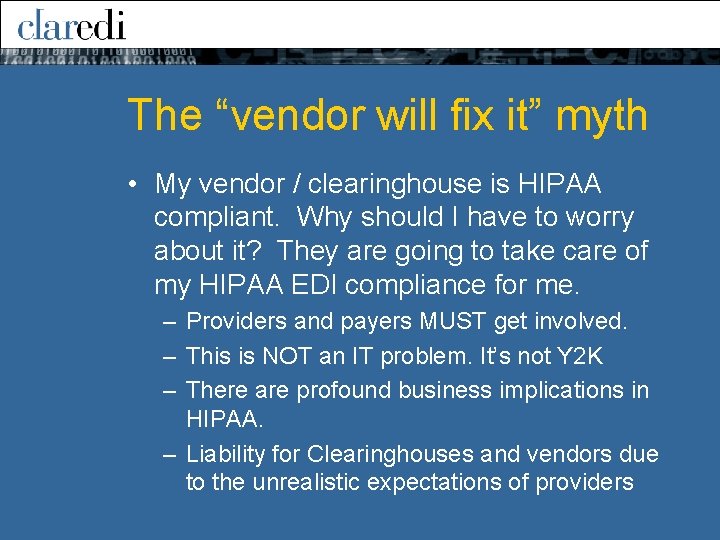 claredi

The “vendor will fix it” myth

• My vendor / clearinghouse is HIPAA compliant. Why should I have to worry about it? They are going to take care of my HIPAA EDI compliance for me.
– Providers and payers MUST get involved.
– This is NOT an IT problem. It’s not Y2K
– There are profound business implications in HIPAA.
– Liability for Clearinghouses and vendors due to the unrealistic expectations of providers